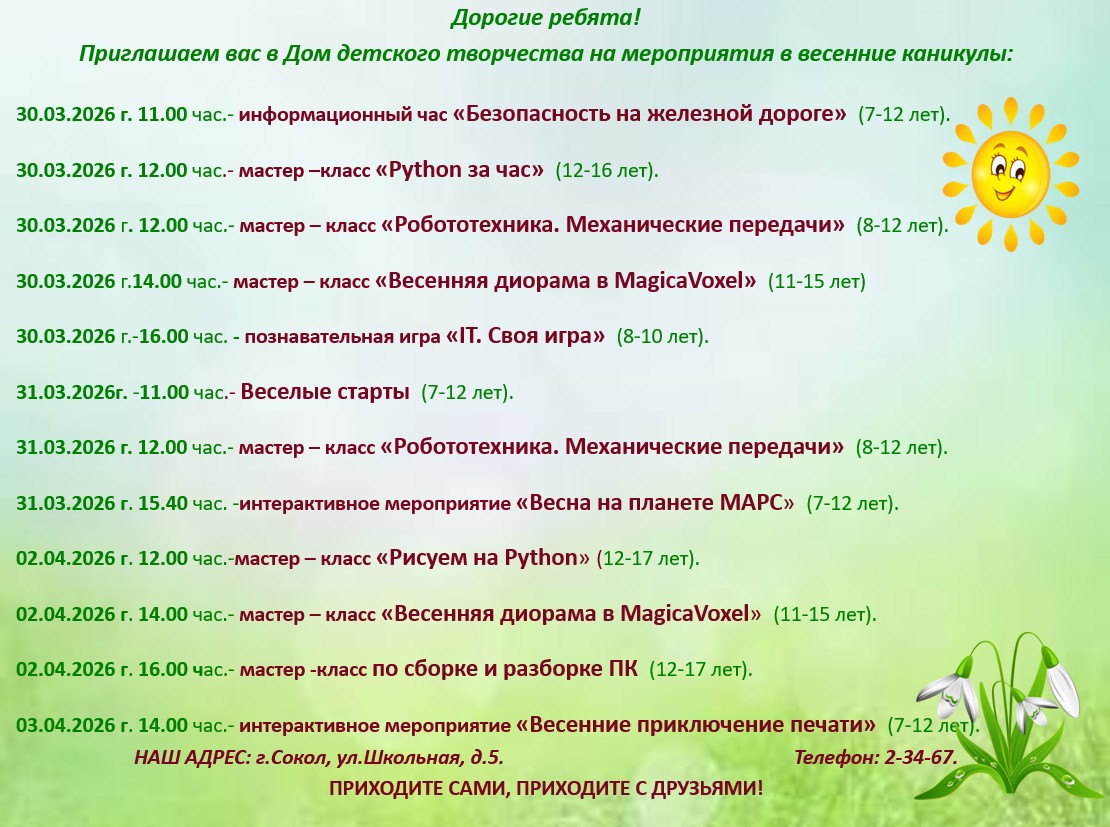 Дорогие ребята!

Приглашаем вас в Дом детского творчества на мероприятия в весенние каникулы:

30.03.2026 г. 11.00 час.- информационный час «Безопасность на железной дороге» (7-12 лет).

30.03.2026 г. 12.00 час.- мастер –класс «Python за час» (12-16 лет).

30.03.2026 г. 12.00 час.- мастер – класс «Робототехника. Механические передачи» (8-12 лет).

30.03.2026 г.14.00 час.- мастер – класс «Весенняя диорама в MagicaVoxel» (11-15 лет)

30.03.2026 г.-16.00 час. - познавательная игра «IT. Своя игра» (8-10 лет).

31.03.2026г. -11.00 час.- Веселые старты (7-12 лет).

31.03.2026 г. 12.00 час.- мастер – класс «Робототехника. Механические передачи» (8-12 лет).

31.03.2026 г. 15.40 час. -интерактивное мероприятие «Весна на планете МАРС» (7-12 лет).

02.04.2026 г. 12.00 час.-мастер – класс «Рисуем на Python» (12-17 лет).

02.04.2026 г. 14.00 час.- мастер – класс «Весенняя диорама в MagicaVoxel» (11-15 лет).

02.04.2026 г. 16.00 час.- мастер -класс по сборке и разборке ПК (12-17 лет).

03.04.2026 г. 14.00 час.- интерактивное мероприятие «Весенние приключение печати» (7-12 лет).

НАШ АДРЕС: г.Сокол, ул.Школьная, д.5. Телефон: 2-34-67.

ПРИХОДИТЕ САМИ, ПРИХОДИТЕ С ДРУЗЬЯМИ!